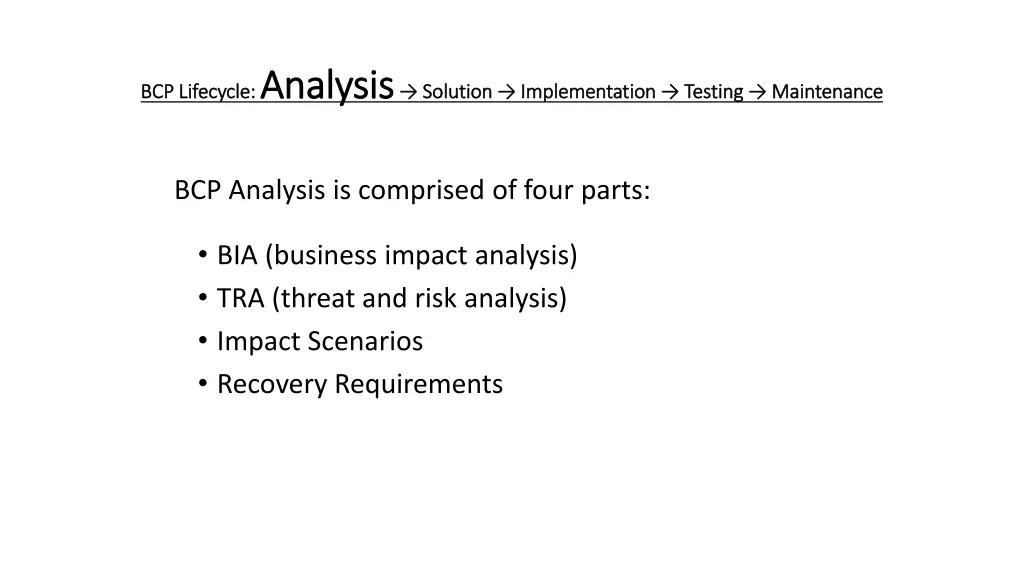 BCP Lifecycle: Analysis → Solution → Implementation → Testing → Maintenance

BCP Analysis is comprised of four parts:

• BIA (business impact analysis)
• TRA (threat and risk analysis)
• Impact Scenarios
• Recovery Requirements